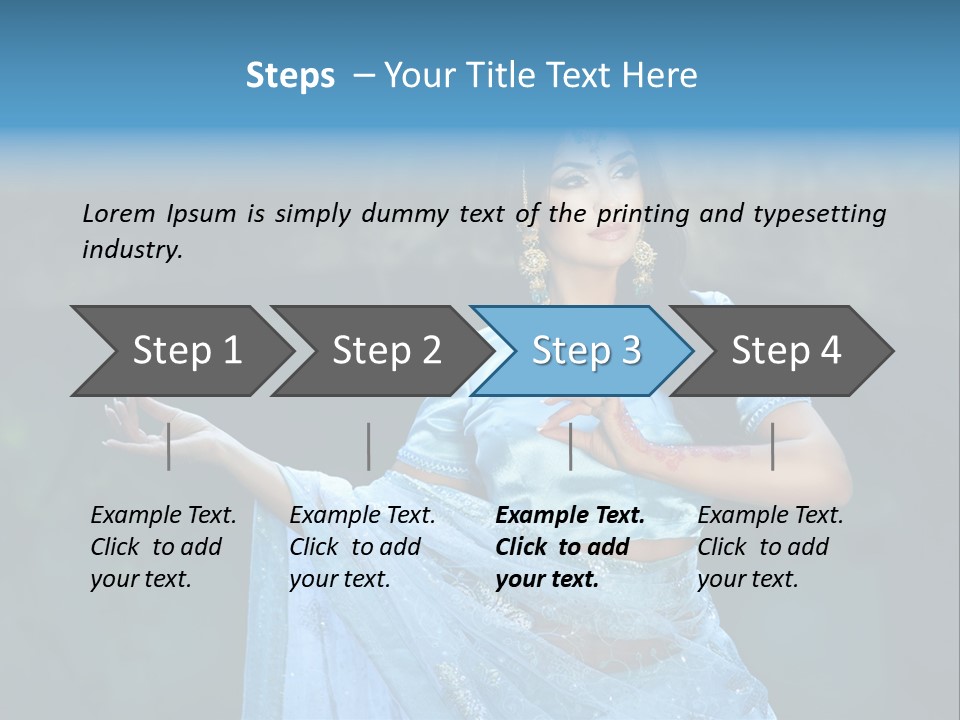 Steps – Your Title Text Here

Lorem Ipsum is simply dummy text of the printing and typesetting industry.

Step 1

Step 2

Step 3

Step 4

Example Text. Click to add your text.

Example Text. Click to add your text.

Example Text. Click to add your text.

Example Text. Click to add your text.